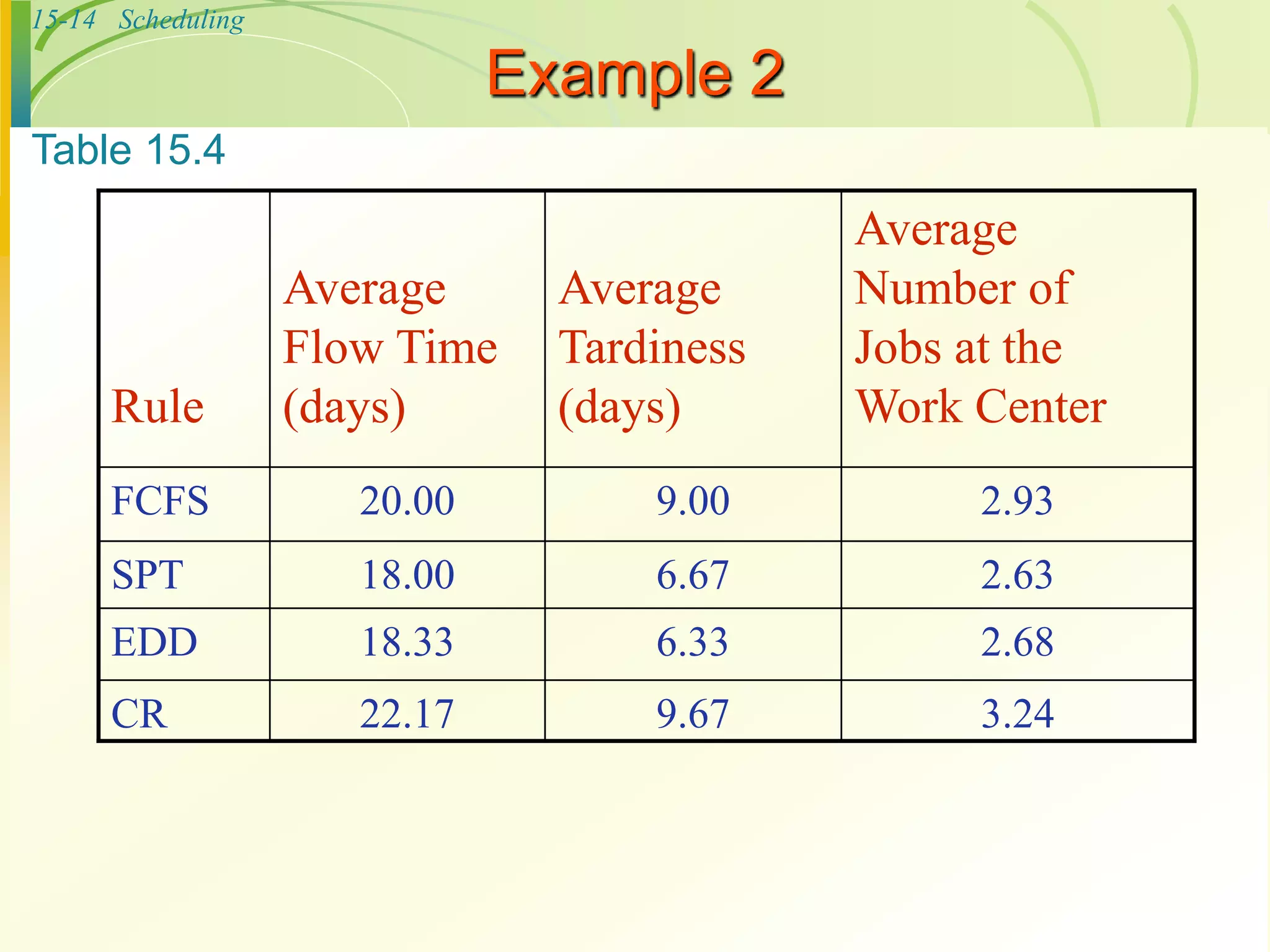 15-14 Scheduling

Example 2

Table 15.4

| Rule | Average Flow Time (days) | Average Tardiness (days) | Average Number of Jobs at the Work Center |
|---|---|---|---|
| FCFS | 20.00 | 9.00 | 2.93 |
| SPT | 18.00 | 6.67 | 2.63 |
| EDD | 18.33 | 6.33 | 2.68 |
| CR | 22.17 | 9.67 | 3.24 |